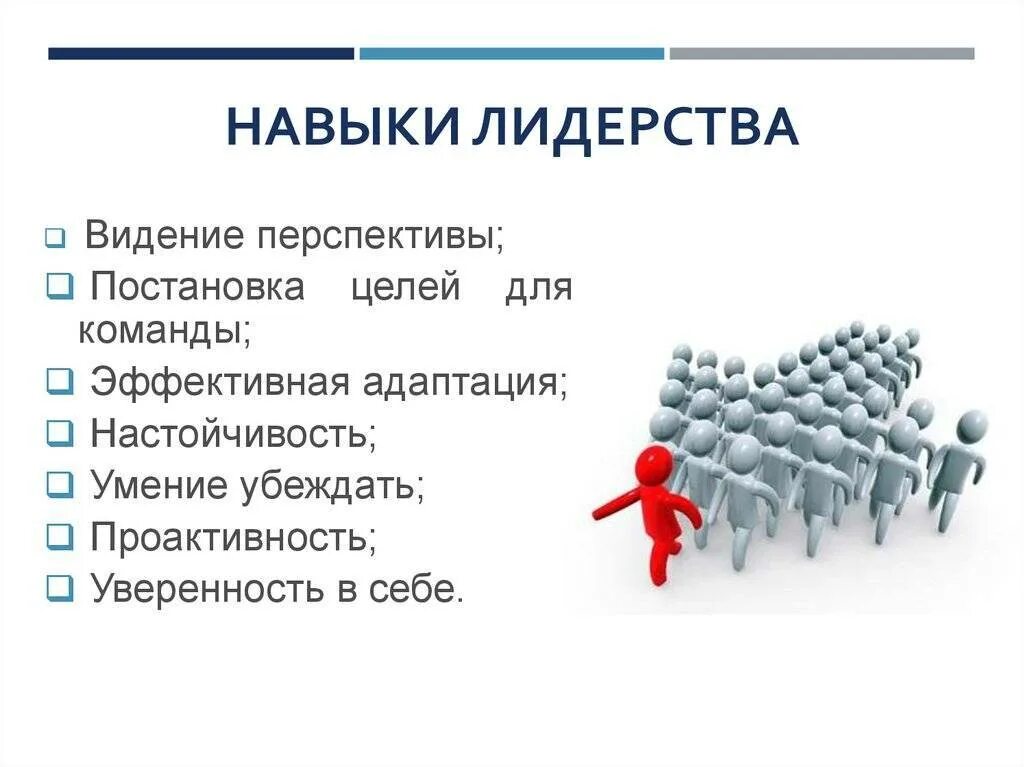 НАВЫКИ ЛИДЕРСТВА

❑ Видение перспективы;
❑ Постановка целей для команды;
❑ Эффективная адаптация;
❑ Настойчивость;
❑ Умение убеждать;
❑ Проактивность;
❑ Уверенность в себе.